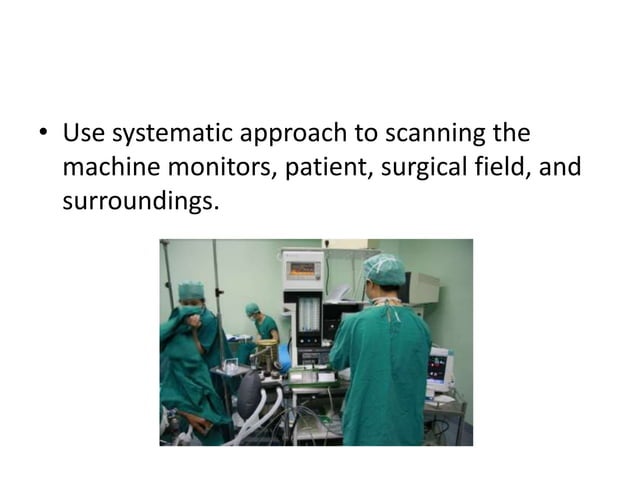 • Use systematic approach to scanning the machine monitors, patient, surgical field, and surroundings.